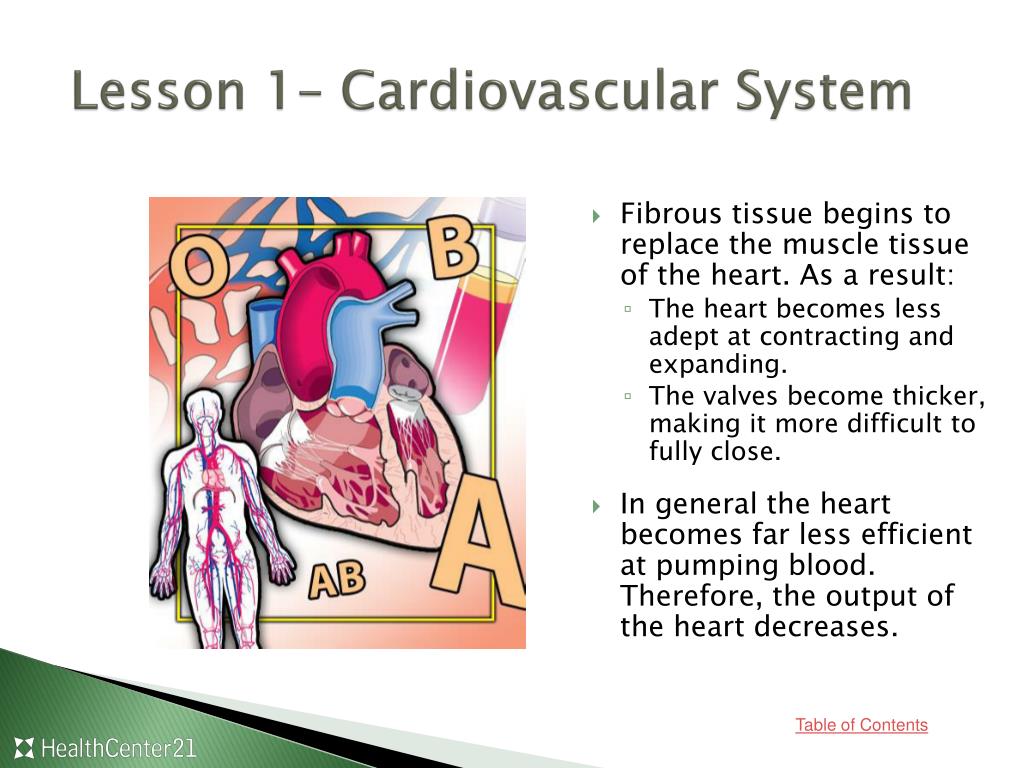 Lesson 1– Cardiovascular System

O

B

AB

A

Fibrous tissue begins to replace the muscle tissue of the heart. As a result:

The heart becomes less adept at contracting and expanding.

The valves become thicker, making it more difficult to fully close.

In general the heart becomes far less efficient at pumping blood. Therefore, the output of the heart decreases.

Table of Contents

HealthCenter21